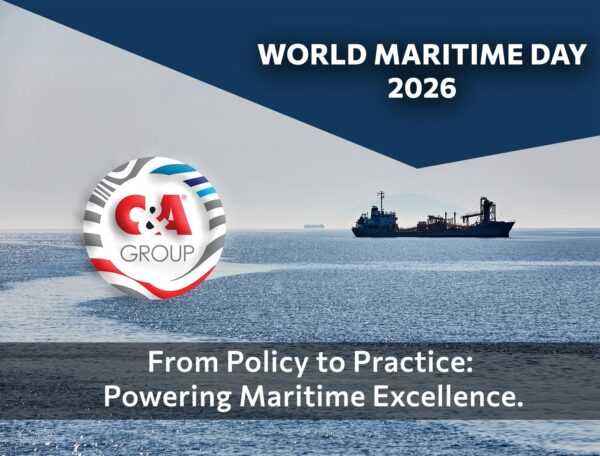 WORLD MARITIME DAY
2026

C&A®
GROUP

From Policy to Practice:
Powering Maritime Excellence.